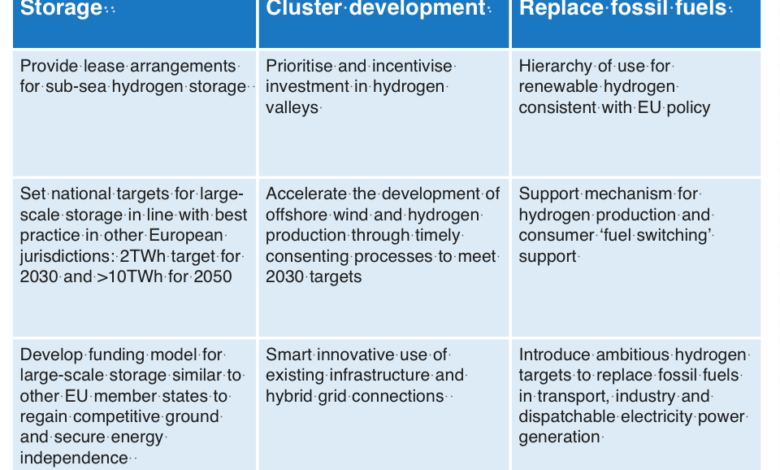 | Storage | Cluster development | Replace fossil fuels |
|---|---|---|
| Provide lease arrangements for sub-sea hydrogen storage | Prioritise and incentivise investment in hydrogen valleys | Hierarchy of use for renewable hydrogen consistent with EU policy |
| Set national targets for large-scale storage in line with best practice in other European jurisdictions: 2TWh target for 2030 and >10TWh for 2050 | Accelerate the development of offshore wind and hydrogen production through timely consenting processes to meet 2030 targets | Support mechanism for hydrogen production and consumer 'fuel switching' support |
| Develop funding model for large-scale storage similar to other EU member states to regain competitive ground and secure energy independence | Smart innovative use of existing infrastructure and hybrid grid connections | Introduce ambitious hydrogen targets to replace fossil fuels in transport, industry and dispatchable electricity power generation |